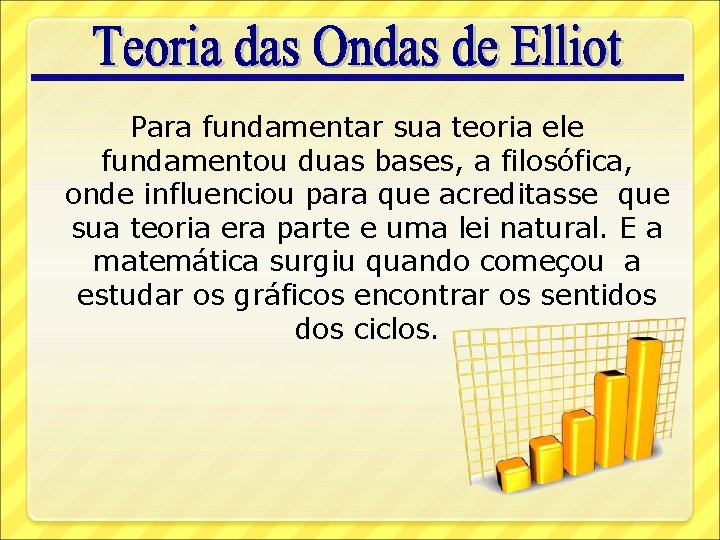 Teoria das Ondas de Elliot

Para fundamentar sua teoria ele fundamentou duas bases, a filosófica, onde influenciou para que acreditasse que sua teoria era parte e uma lei natural. E a matemática surgiu quando começou a estudar os gráficos encontrar os sentidos dos ciclos.